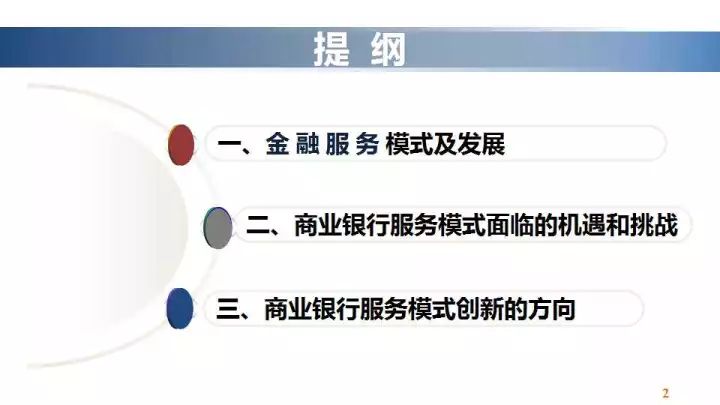 提 纲

一、金融服务模式及发展

二、商业银行服务模式面临的机遇和挑战

三、商业银行服务模式创新的方向

2